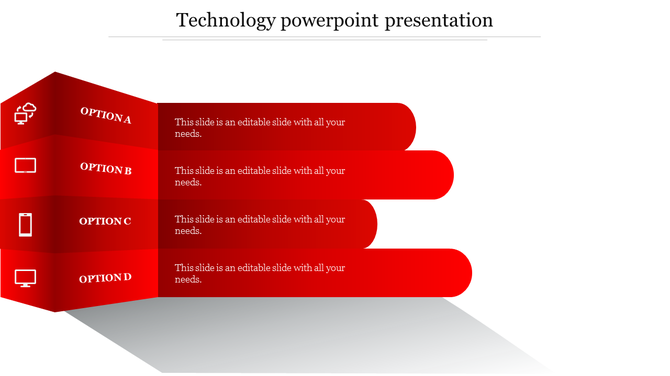 Technology powerpoint presentation

OPTION A

This slide is an editable slide with all your needs.

OPTION B

This slide is an editable slide with all your needs.

OPTION C

This slide is an editable slide with all your needs.

OPTION D

This slide is an editable slide with all your needs.